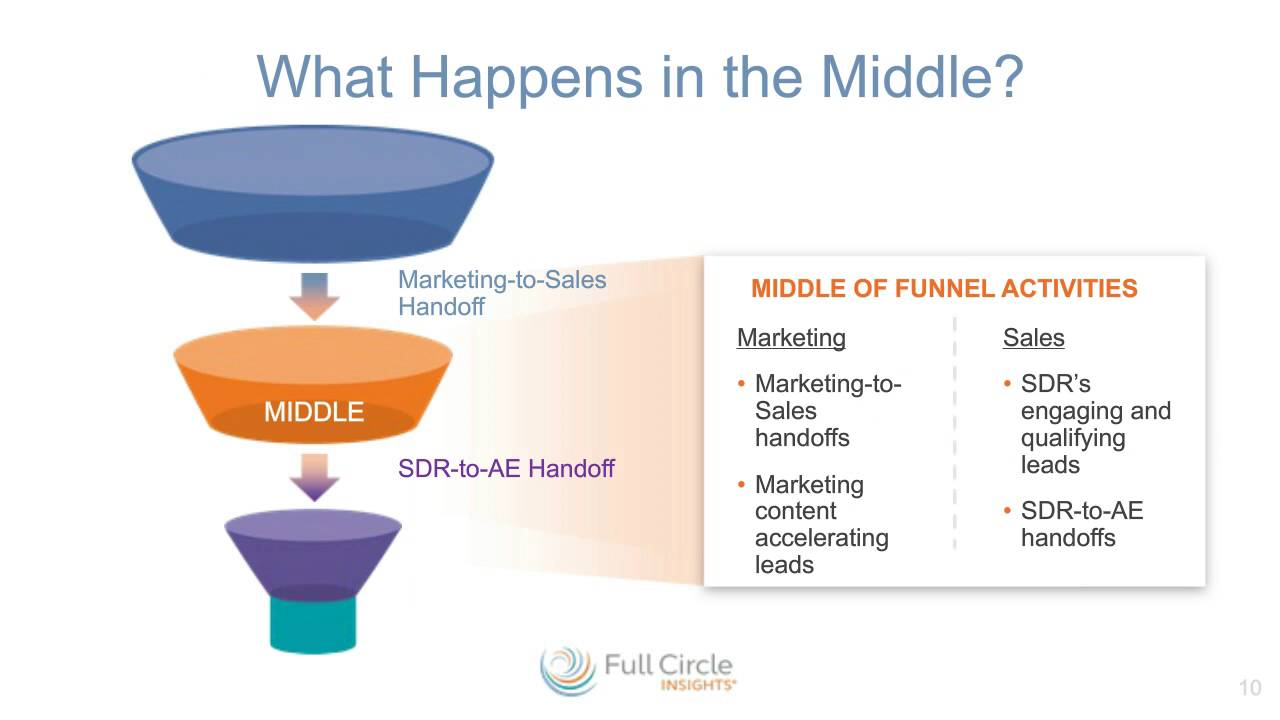 What Happens in the Middle?

Marketing-to-Sales Handoff

MIDDLE

SDR-to-AE Handoff

MIDDLE OF FUNNEL ACTIVITIES

Marketing

• Marketing-to-Sales handoffs

• Marketing content accelerating leads

Sales

• SDR's engaging and qualifying leads

• SDR-to-AE handoffs

Full Circle INSIGHTS®

10